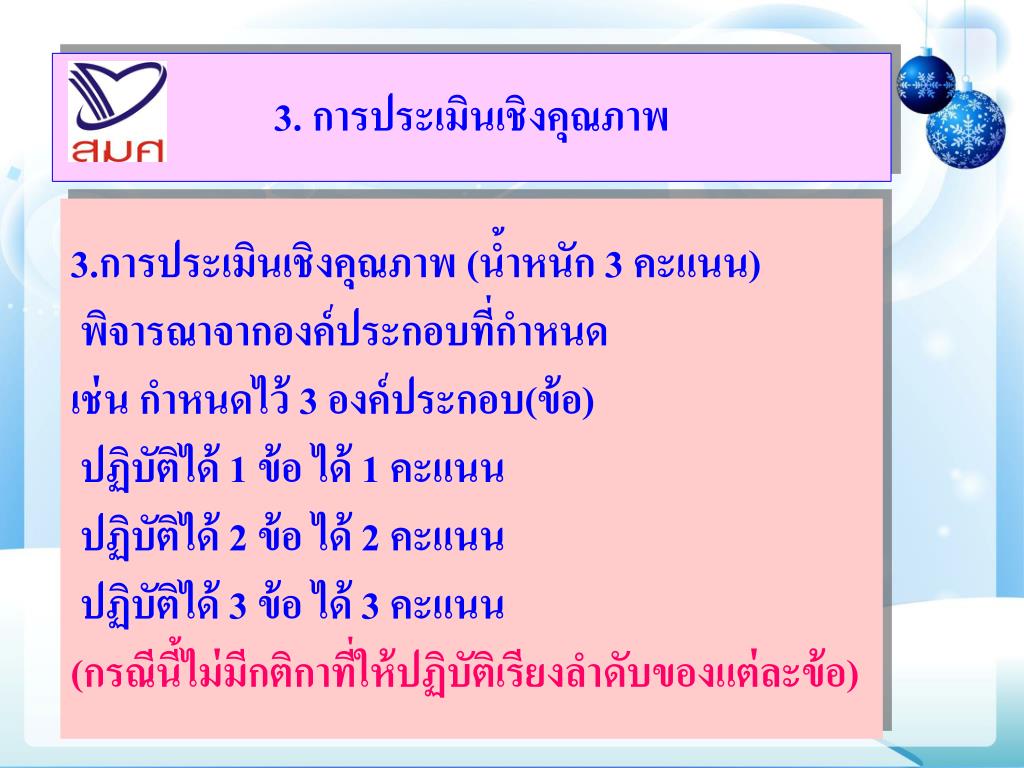 สมศ

3. การประเมินเชิงคุณภาพ

3.การประเมินเชิงคุณภาพ (น้ำหนัก 3 คะแนน)
พิจารณาจากองค์ประกอบที่กำหนด
เช่น กำหนดไว้ 3 องค์ประกอบ(ข้อ)
ปฏิบัติได้ 1 ข้อ ได้ 1 คะแนน
ปฏิบัติได้ 2 ข้อ ได้ 2 คะแนน
ปฏิบัติได้ 3 ข้อ ได้ 3 คะแนน
(กรณีนี้ไม่มีกติกาที่ให้ปฏิบัติเรียงลำดับของแต่ละข้อ)